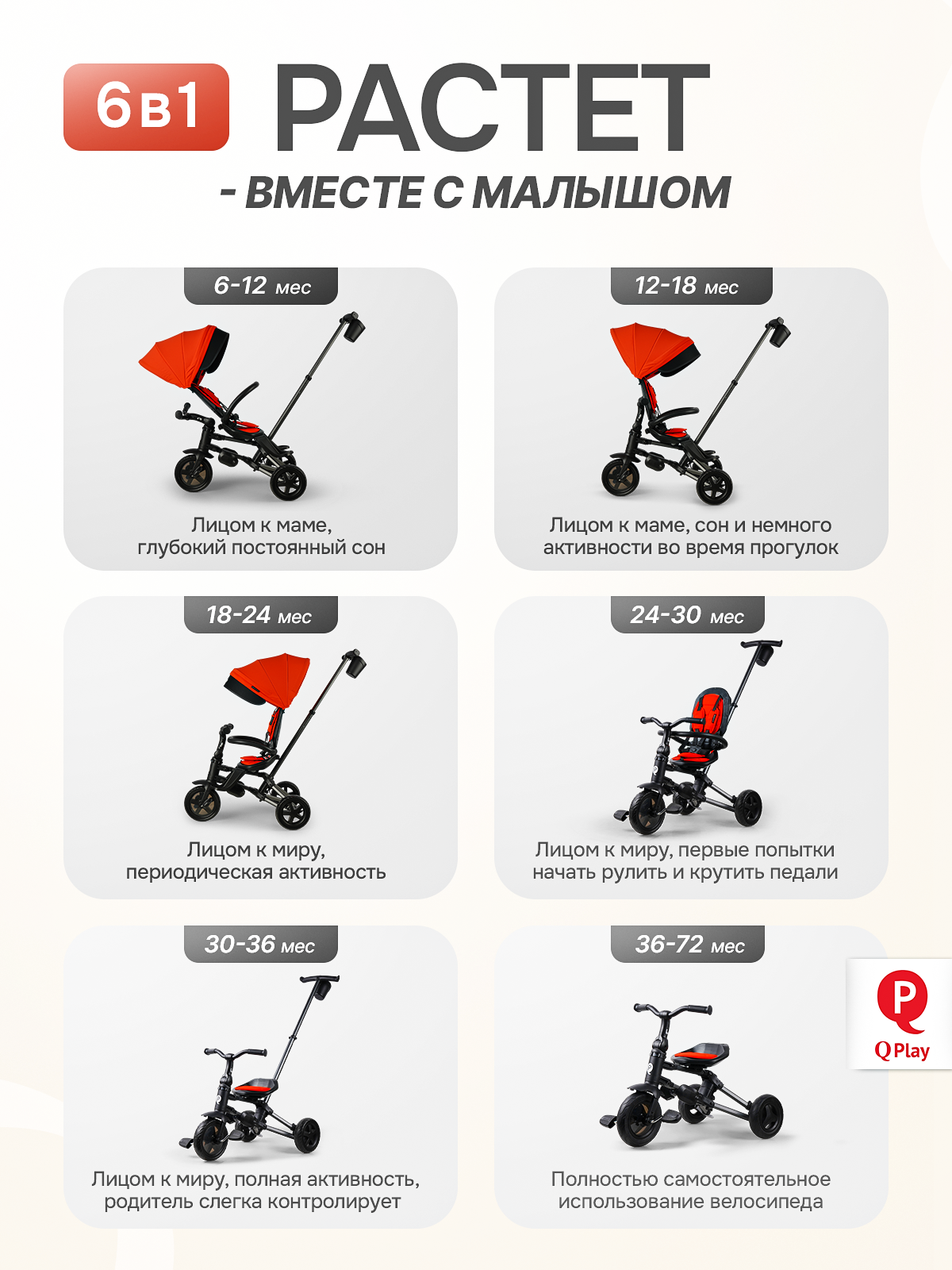 6в1 РАСТЕТ

- ВМЕСТЕ С МАЛЫШОМ

6-12 мес

Лицом к маме, глубокий постоянный сон

12-18 мес

Лицом к маме, сон и немного активности во время прогулок

18-24 мес

Лицом к миру, периодическая активность

24-30 мес

Лицом к миру, первые попытки начать рулить и крутить педали

30-36 мес

Лицом к миру, полная активность, родитель слегка контролирует

36-72 мес

Полностью самостоятельное использование велосипеда

Q Play